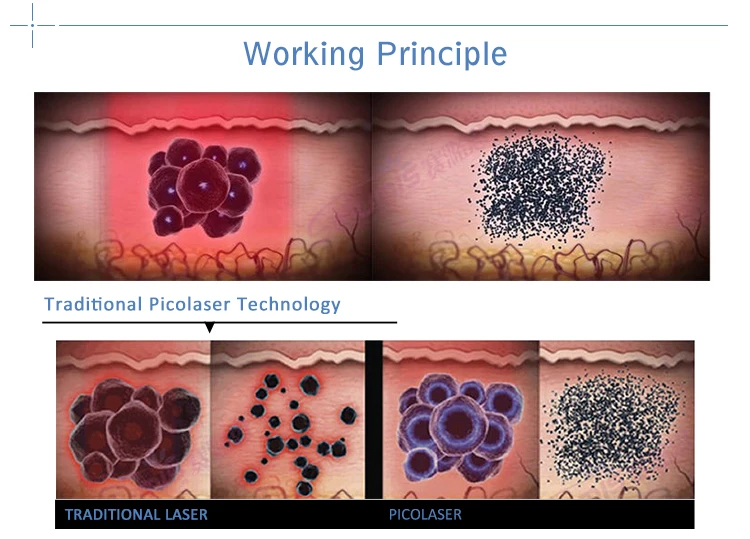 Working Principle

Traditional Picolaser Technology

TRADITIONAL LASER

PICOLASER